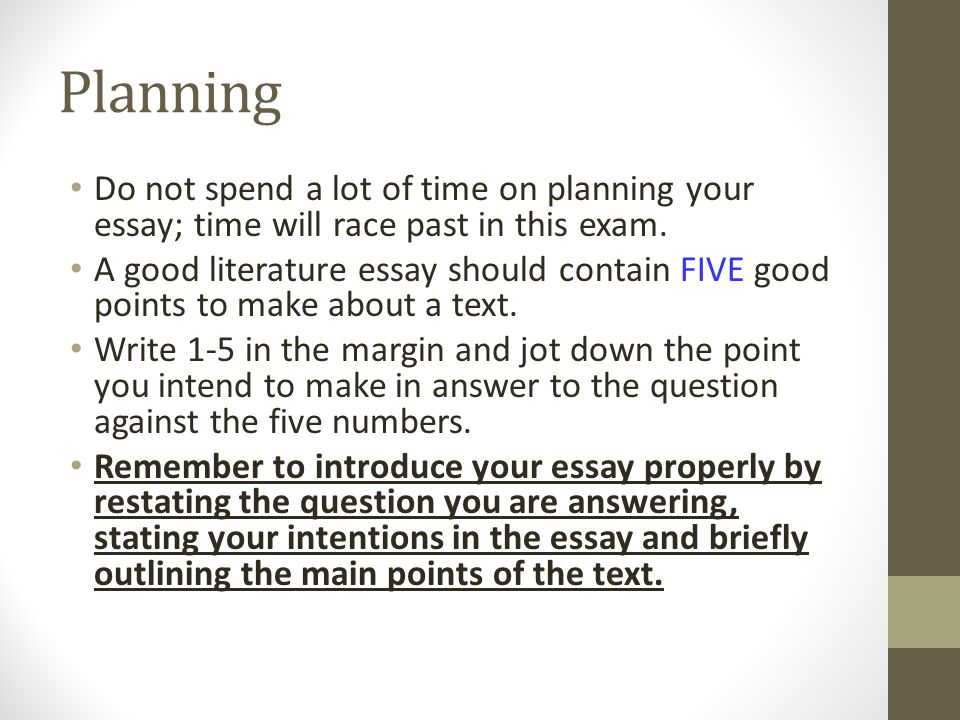 Planning

• Do not spend a lot of time on planning your essay; time will race past in this exam.
• A good literature essay should contain FIVE good points to make about a text.
• Write 1-5 in the margin and jot down the point you intend to make in answer to the question against the five numbers.
• Remember to introduce your essay properly by restating the question you are answering, stating your intentions in the essay and briefly outlining the main points of the text.